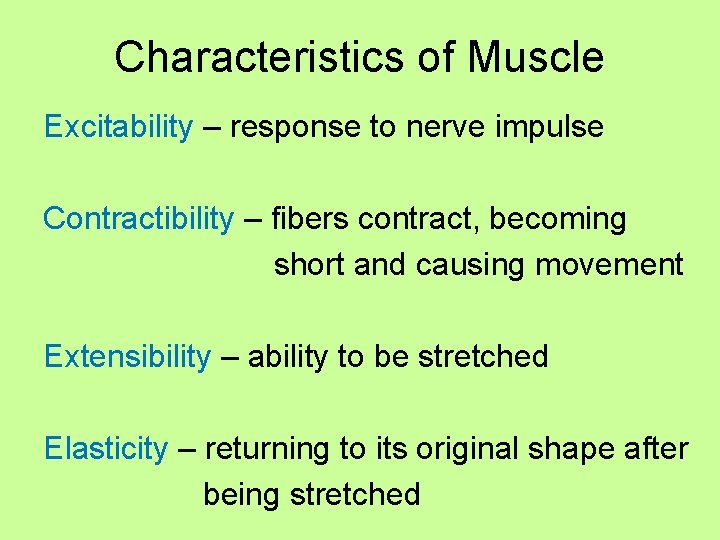 Characteristics of Muscle

Excitability – response to nerve impulse

Contractibility – fibers contract, becoming short and causing movement

Extensibility – ability to be stretched

Elasticity – returning to its original shape after being stretched